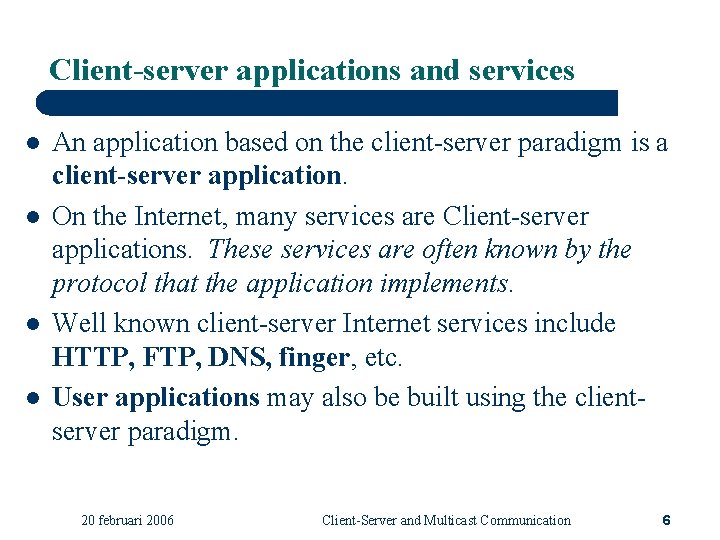 Client-server applications and services

- An application based on the client-server paradigm is a client-server application.
- On the Internet, many services are Client-server applications. These services are often known by the protocol that the application implements.
- Well known client-server Internet services include HTTP, FTP, DNS, finger, etc.
- User applications may also be built using the client-server paradigm.

20 februari 2006 Client-Server and Multicast Communication 6